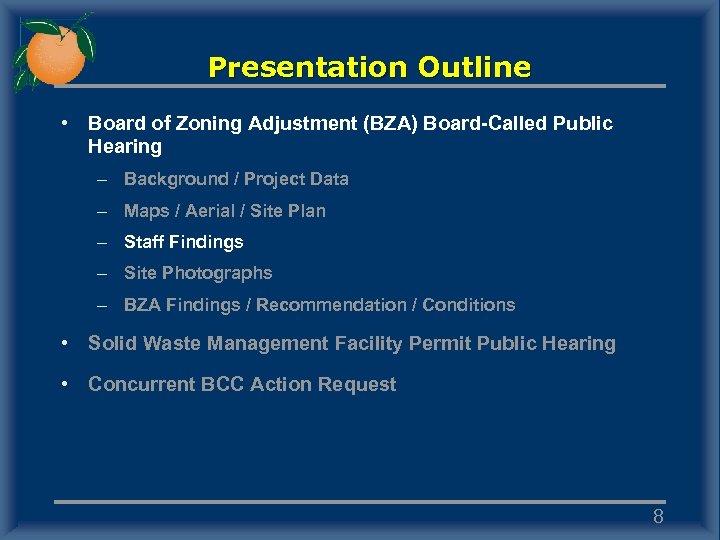 Presentation Outline

• Board of Zoning Adjustment (BZA) Board-Called Public Hearing
  – Background / Project Data
  – Maps / Aerial / Site Plan
  – Staff Findings
  – Site Photographs
  – BZA Findings / Recommendation / Conditions
• Solid Waste Management Facility Permit Public Hearing
• Concurrent BCC Action Request

8